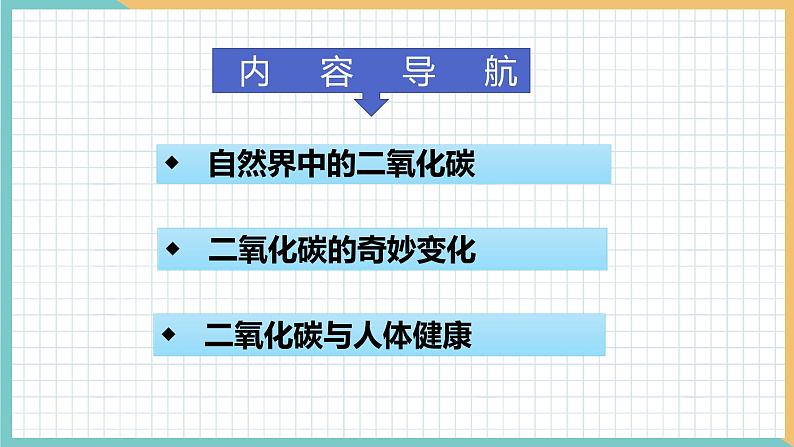 内 容 导 航

◆ 自然界中的二氧化碳

◆ 二氧化碳的奇妙变化

◆ 二氧化碳与人体健康